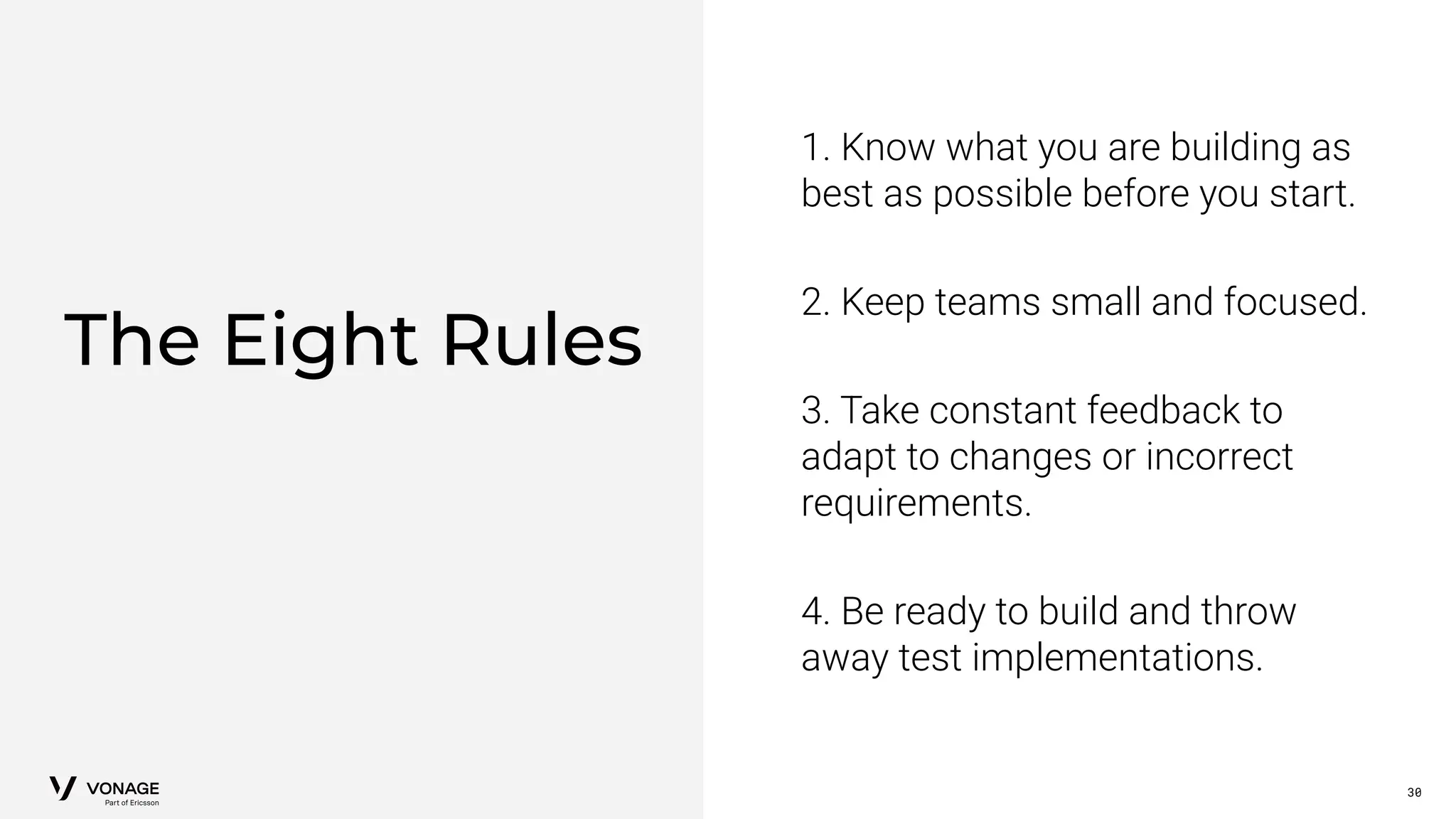 The Eight Rules

1. Know what you are building as best as possible before you start.

2. Keep teams small and focused.

3. Take constant feedback to adapt to changes or incorrect requirements.

4. Be ready to build and throw away test implementations.

VONAGE
Part of Ericsson

30